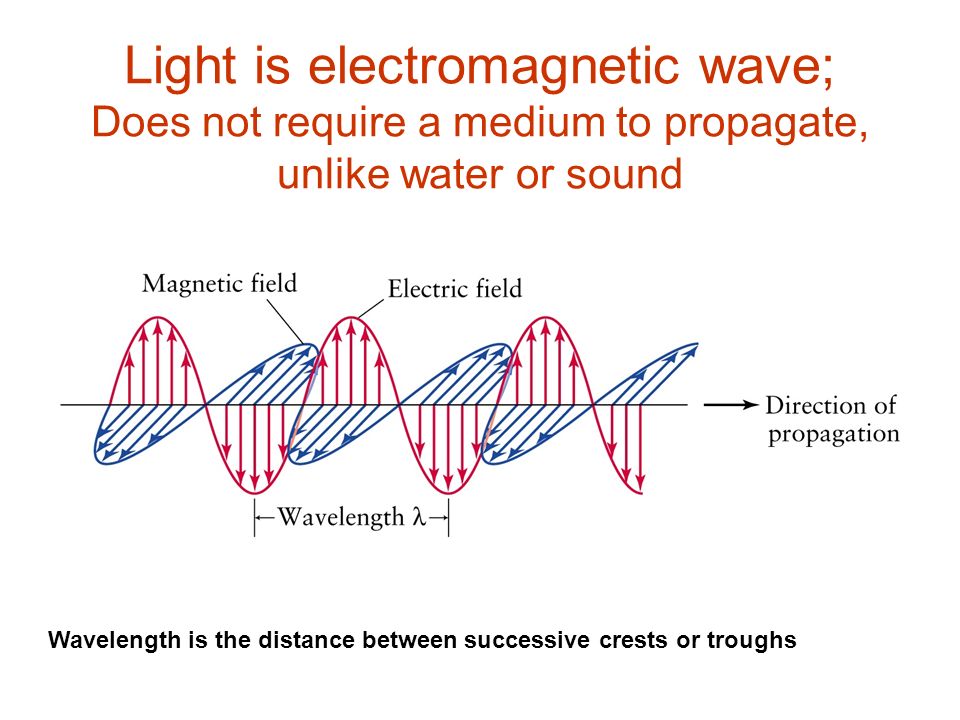 Light is electromagnetic wave;
Does not require a medium to propagate, unlike water or sound

Magnetic field

Electric field

Direction of propagation

Wavelength $\lambda$

Wavelength is the distance between successive crests or troughs